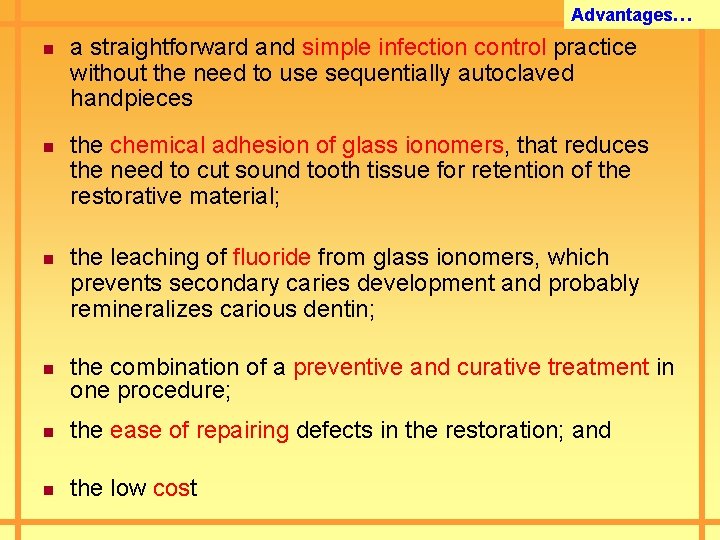 Advantages…

- a straightforward and simple infection control practice without the need to use sequentially autoclaved handpieces

- the chemical adhesion of glass ionomers, that reduces the need to cut sound tooth tissue for retention of the restorative material;

- the leaching of fluoride from glass ionomers, which prevents secondary caries development and probably remineralizes carious dentin;

- the combination of a preventive and curative treatment in one procedure;

- the ease of repairing defects in the restoration; and

- the low cost